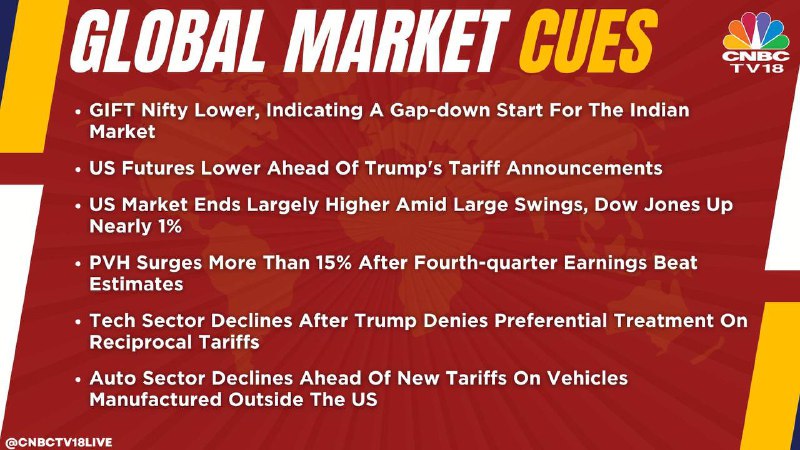 GLOBAL MARKET CUES

CNBC TV18

• GIFT Nifty Lower, Indicating A Gap-down Start For The Indian Market

• US Futures Lower Ahead Of Trump's Tariff Announcements

• US Market Ends Largely Higher Amid Large Swings, Dow Jones Up Nearly 1%

• PVH Surges More Than 15% After Fourth-quarter Earnings Beat Estimates

• Tech Sector Declines After Trump Denies Preferential Treatment On Reciprocal Tariffs

• Auto Sector Declines Ahead Of New Tariffs On Vehicles Manufactured Outside The US

@CNBCTV18LIVE